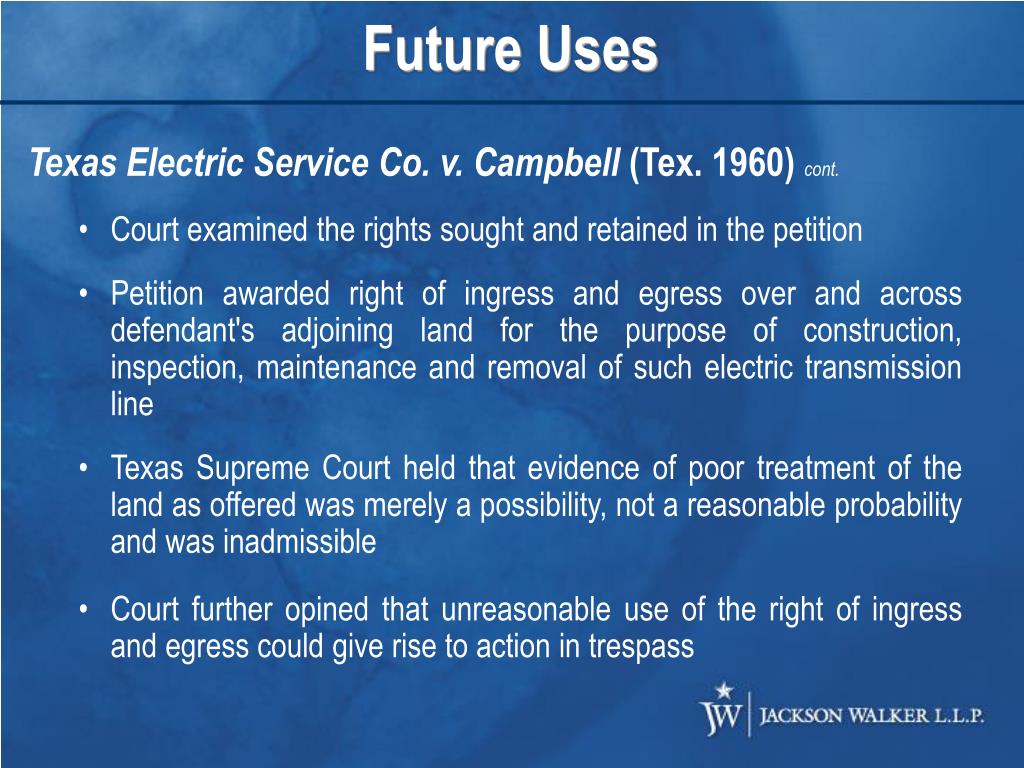 Future Uses

Texas Electric Service Co. v. Campbell (Tex. 1960) cont.

• Court examined the rights sought and retained in the petition

• Petition awarded right of ingress and egress over and across defendant's adjoining land for the purpose of construction, inspection, maintenance and removal of such electric transmission line

• Texas Supreme Court held that evidence of poor treatment of the land as offered was merely a possibility, not a reasonable probability and was inadmissible

• Court further opined that unreasonable use of the right of ingress and egress could give rise to action in trespass

JW JACKSON WALKER L.L.P.